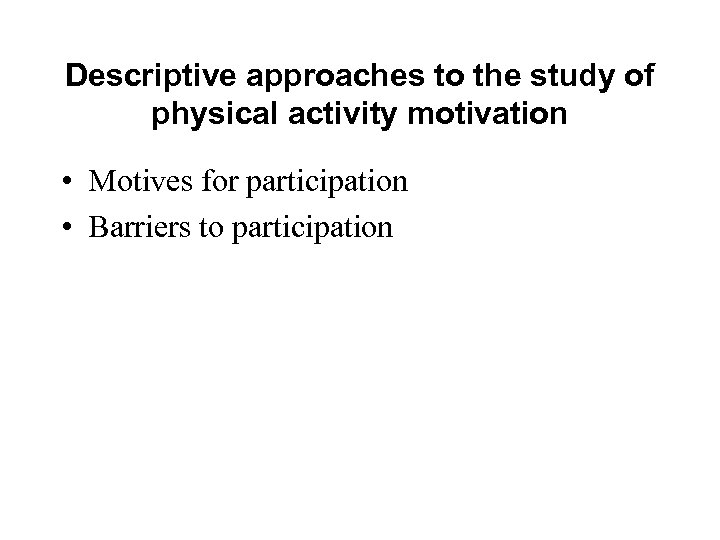 Descriptive approaches to the study of physical activity motivation

• Motives for participation
• Barriers to participation